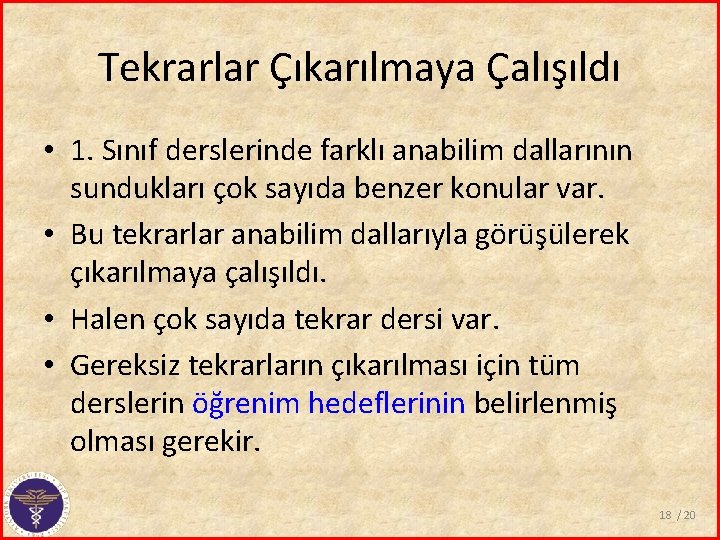 Tekrarlar Çıkarılmaya Çalışıldı

• 1. Sınıf derslerinde farklı anabilim dallarının sundukları çok sayıda benzer konular var.

• Bu tekrarlar anabilim dallarıyla görüşülerek çıkarılmaya çalışıldı.

• Halen çok sayıda tekrar dersi var.

• Gereksiz tekrarların çıkarılması için tüm derslerin öğrenim hedeflerinin belirlenmiş olması gerekir.

18 / 20